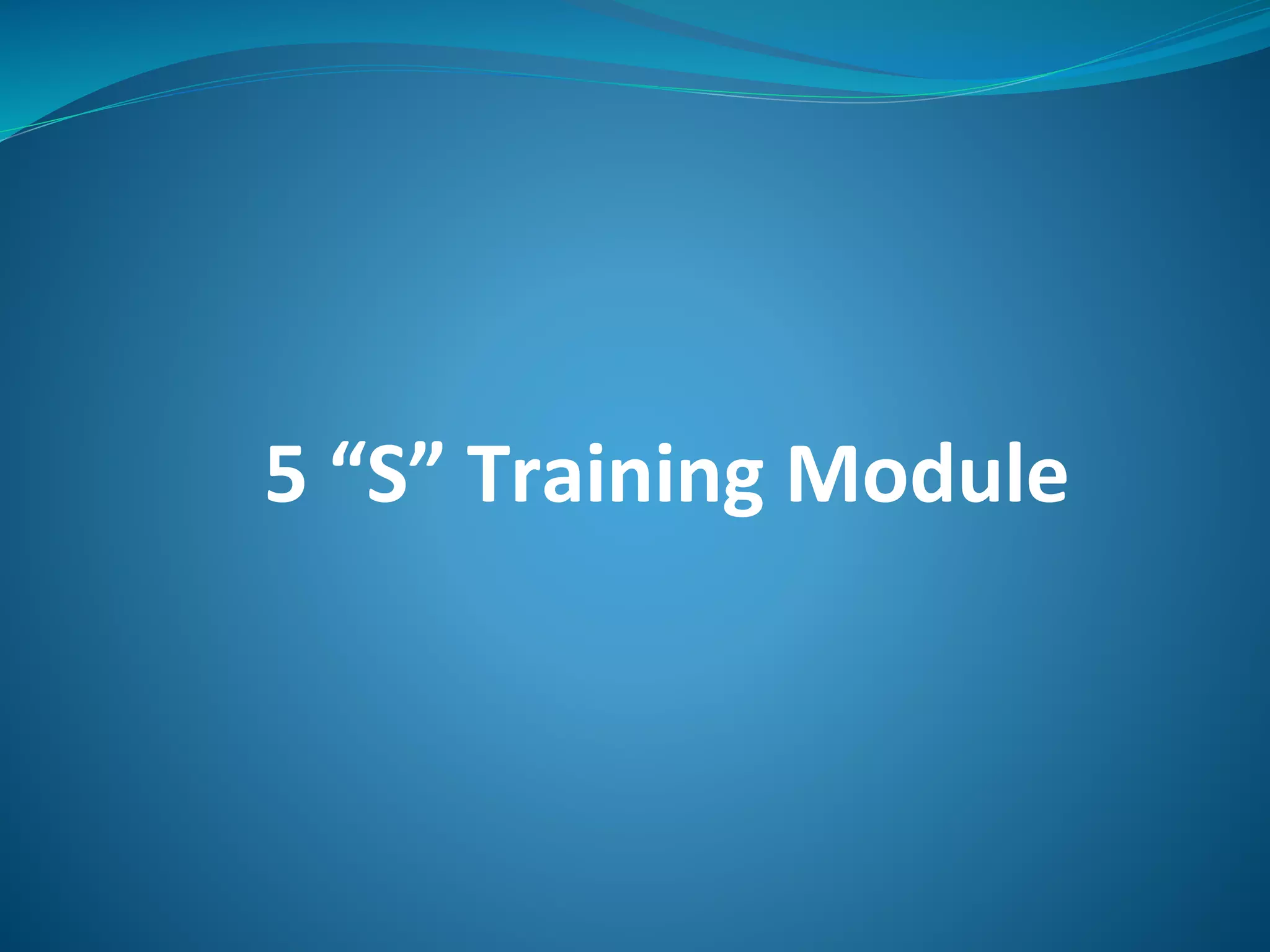 5 “S” Training Module